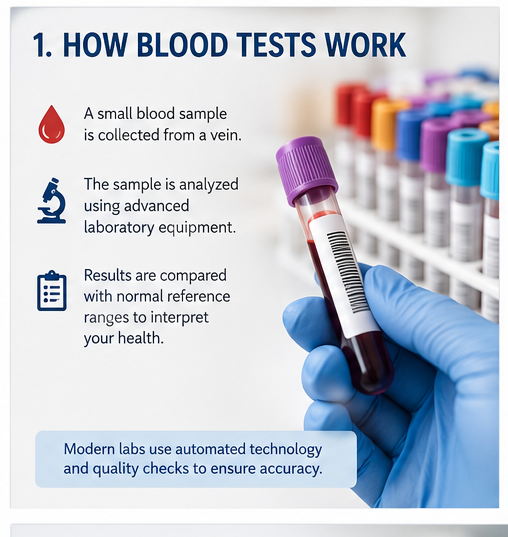 1. HOW BLOOD TESTS WORK

A small blood sample is collected from a vein.

The sample is analyzed using advanced laboratory equipment.

Results are compared with normal reference ranges to interpret your health.

Modern labs use automated technology and quality checks to ensure accuracy.